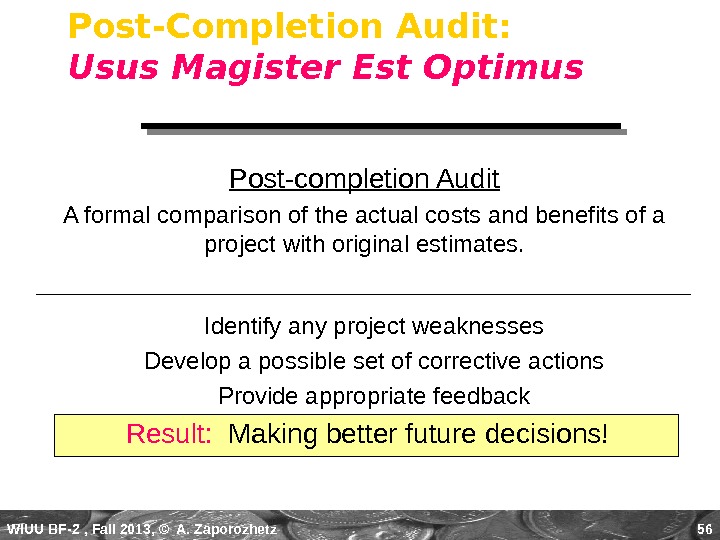 Post-Completion Audit:
Usus Magister Est Optimus

Post-completion Audit

A formal comparison of the actual costs and benefits of a project with original estimates.

Identify any project weaknesses

Develop a possible set of corrective actions

Provide appropriate feedback

Result: Making better future decisions!

WIUU BF-2 , Fall 2013, © A. Zaporozhetz

56